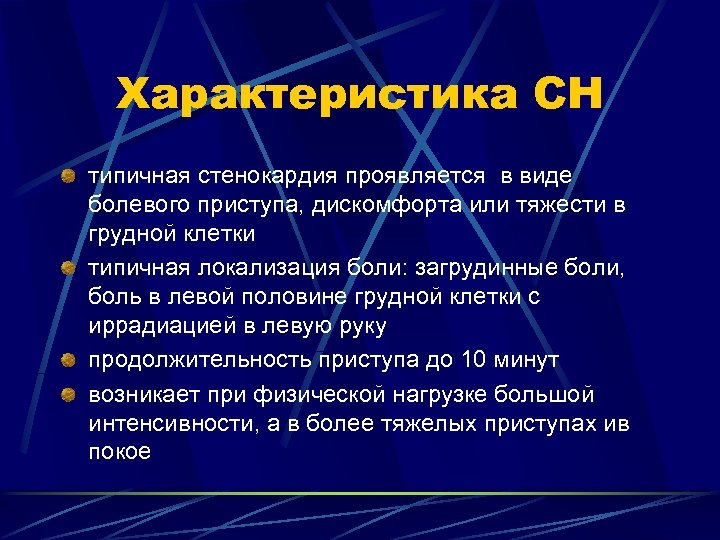 Характеристика СН

типичная стенокардия проявляется  в виде болевого приступа, дискомфорта или тяжести в грудной клетки

типичная локализация боли: загрудинные боли, боль в левой половине грудной клетки с иррадиацией в левую руку

продолжительность приступа до 10 минут

возникает при физической нагрузке большой интенсивности, а в более тяжелых приступах ив покое